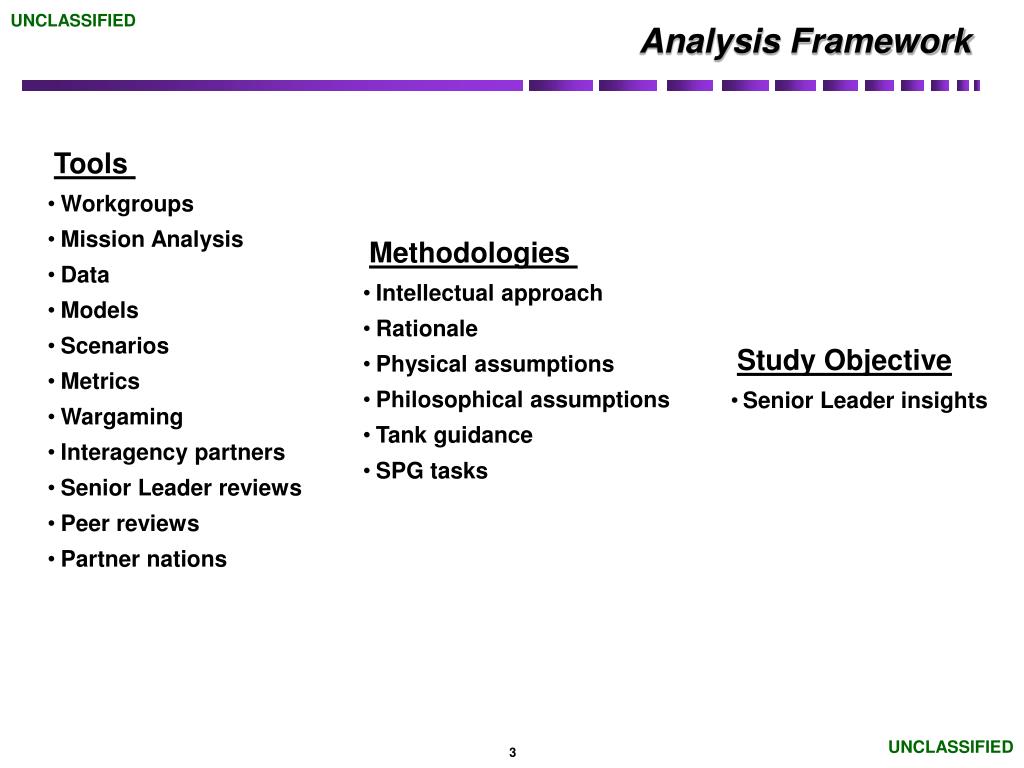 UNCLASSIFIED

Analysis Framework

Tools
• Workgroups
• Mission Analysis
• Data
• Models
• Scenarios
• Metrics
• Wargaming
• Interagency partners
• Senior Leader reviews
• Peer reviews
• Partner nations

Methodologies
• Intellectual approach
• Rationale
• Physical assumptions
• Philosophical assumptions
• Tank guidance
• SPG tasks

Study Objective
• Senior Leader insights

3

UNCLASSIFIED